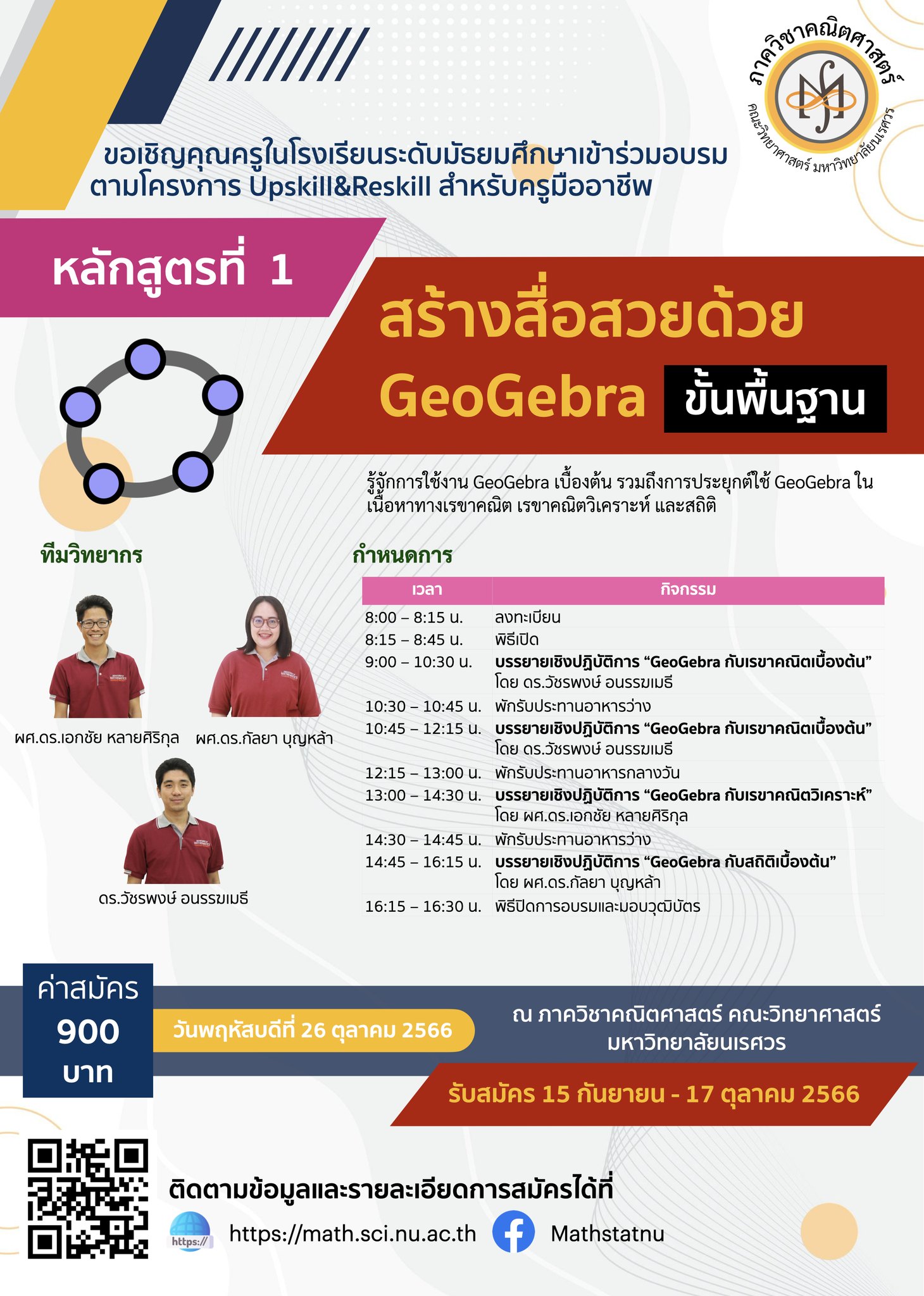 ภาควิชาคณิตศาสตร์
คณะวิทยาศาสตร์ มหาวิทยาลัยนเรศวร

ขอเชิญคุณครูในโรงเรียนระดับมัธยมศึกษาเข้าร่วมอบรม ตามโครงการ Upskill&Reskill สำหรับครูมืออาชีพ

หลักสูตรที่ 1

สร้างสื่อสวยด้วย GeoGebra ขั้นพื้นฐาน

รู้จักการใช้งาน GeoGebra เบื้องต้น รวมถึงการประยุกต์ใช้ GeoGebra ในเนื้อหาทางเรขาคณิต เรขาคณิตวิเคราะห์ และสถิติ

ทีมวิทยากร

ผศ.ดร.เอกชัย หลายศิริกุล

ผศ.ดร.กัลยา บุญหล้า

ดร.วัชรพงษ์ อนรรฆเมธี

กำหนดการ

| เวลา | กิจกรรม |
|---|---|
| 8:00 – 8:15 น. | ลงทะเบียน |
| 8:15 – 8:45 น. | พิธีเปิด |
| 9:00 – 10:30 น. | บรรยายเชิงปฏิบัติการ “GeoGebra กับเรขาคณิตเบื้องต้น” โดย ดร.วัชรพงษ์ อนรรฆเมธี |
| 10:30 – 10:45 น. | พักรับประทานอาหารว่าง |
| 10:45 – 12:15 น. | บรรยายเชิงปฏิบัติการ “GeoGebra กับเรขาคณิตเบื้องต้น” โดย ดร.วัชรพงษ์ อนรรฆเมธี |
| 12:15 – 13:00 น. | พักรับประทานอาหารกลางวัน |
| 13:00 – 14:30 น. | บรรยายเชิงปฏิบัติการ “GeoGebra กับเรขาคณิตวิเคราะห์” โดย ผศ.ดร.เอกชัย หลายศิริกุล |
| 14:30 – 14:45 น. | พักรับประทานอาหารว่าง |
| 14:45 – 16:15 น. | บรรยายเชิงปฏิบัติการ “GeoGebra กับสถิติเบื้องต้น” โดย ผศ.ดร.กัลยา บุญหล้า |
| 16:15 – 16:30 น. | พิธีปิดการอบรมและมอบวุฒิบัตร |

ค่าสมัคร 900 บาท

วันพฤหัสบดีที่ 26 ตุลาคม 2566

ณ ภาควิชาคณิตศาสตร์ คณะวิทยาศาสตร์ มหาวิทยาลัยนเรศวร

รับสมัคร 15 กันยายน - 17 ตุลาคม 2566

ติดตามข้อมูลและรายละเอียดการสมัครได้ที่

https://

https://math.sci.nu.ac.th

Mathstatnu